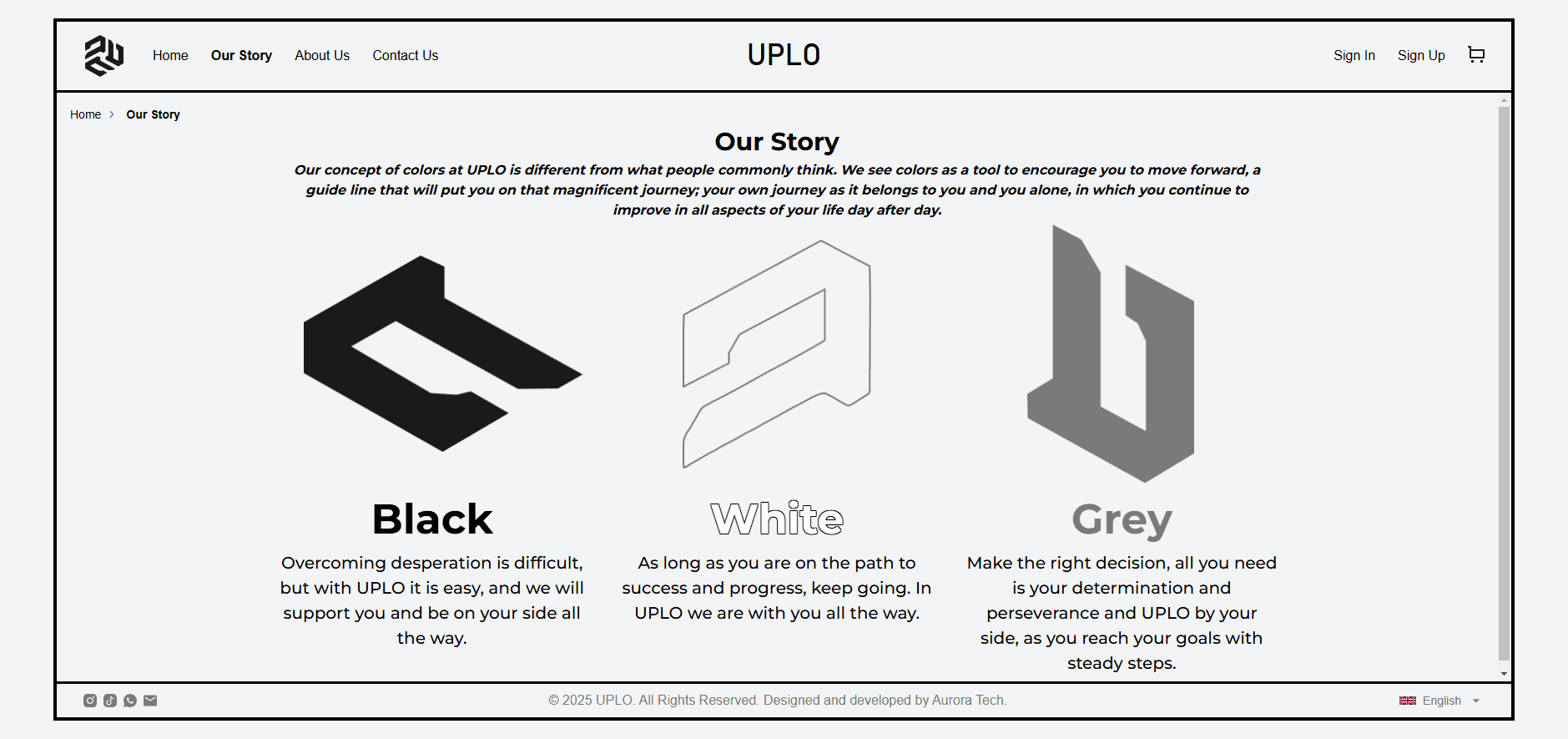 Home Our Story About Us Contact Us

UPLO

Sign In Sign Up

Home > Our Story

Our Story

Our concept of colors at UPLO is different from what people commonly think. We see colors as a tool to encourage you to move forward, a guide line that will put you on that magnificent journey; your own journey as it belongs to you and you alone, in which you continue to improve in all aspects of your life day after day.

Black

Overcoming desperation is difficult, but with UPLO it is easy, and we will support you and be on your side all the way.

White

As long as you are on the path to success and progress, keep going. In UPLO we are with you all the way.

Grey

Make the right decision, all you need is your determination and perseverance and UPLO by your side, as you reach your goals with steady steps.

© 2025 UPLO. All Rights Reserved. Designed and developed by Aurora Tech.

English